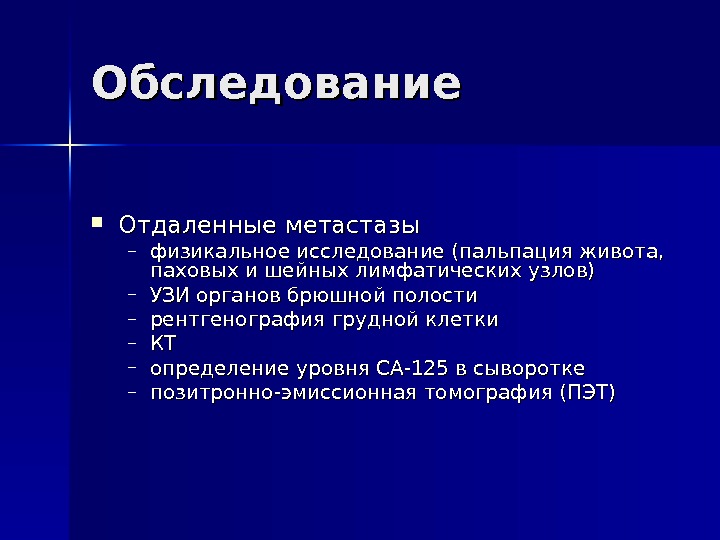 Обследование

▪ Отдаленные метастазы
– физикальное исследование (пальпация живота, паховых и шейных лимфатических узлов)
– УЗИ органов брюшной полости
– рентгенография грудной клетки
– КТ
– определение уровня СА-125 в сыворотке
– позитронно-эмиссионная томография (ПЭТ)